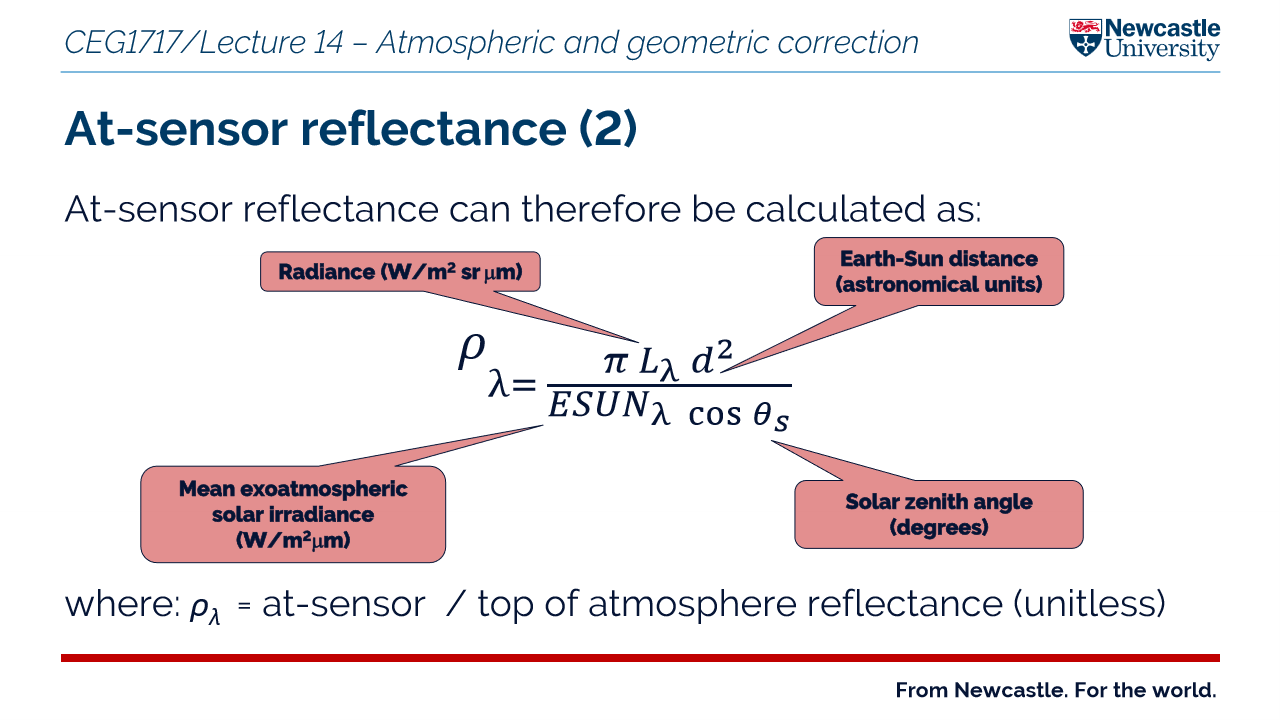 CEG1717/Lecture 14 – Atmospheric and geometric correction

Newcastle University

At-sensor reflectance (2)

At-sensor reflectance can therefore be calculated as:

Radiance (W/m² sr μm)

Earth-Sun distance (astronomical units)

$\rho_{\lambda} = \frac{\pi L_{\lambda} d^2}{ESUN_{\lambda} \cos \theta_s}$

Mean exoatmospheric solar irradiance (W/m²μm)

Solar zenith angle (degrees)

where: $\rho_{\lambda}$ = at-sensor / top of atmosphere reflectance (unitless)

From Newcastle. For the world.